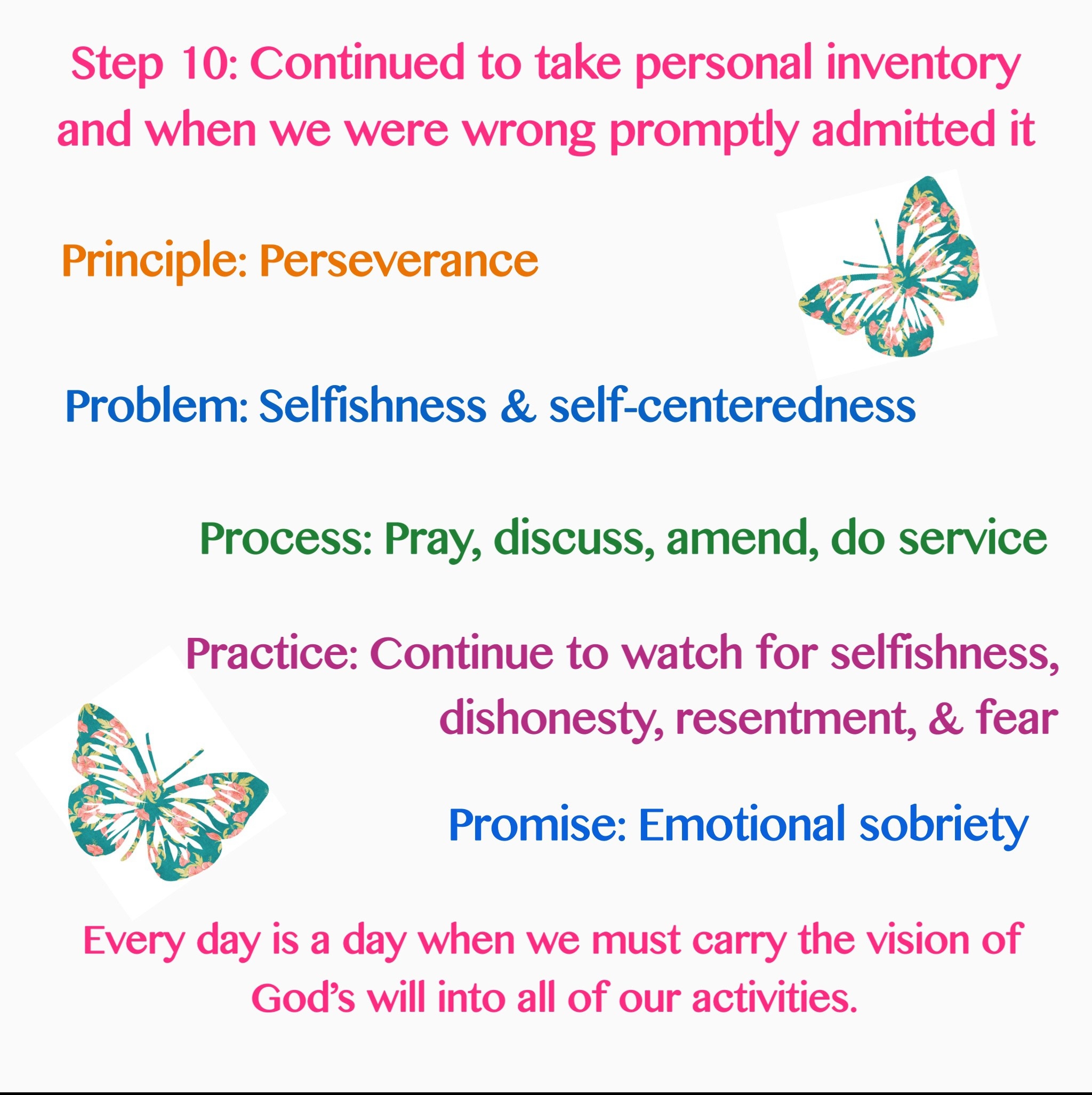 Step 10: Continued to take personal inventory and when we were wrong promptly admitted it

Principle: Perseverance

Problem: Selfishness & self-centeredness

Process: Pray, discuss, amend, do service

Practice: Continue to watch for selfishness, dishonesty, resentment, & fear

Promise: Emotional sobriety

Every day is a day when we must carry the vision of God's will into all of our activities.